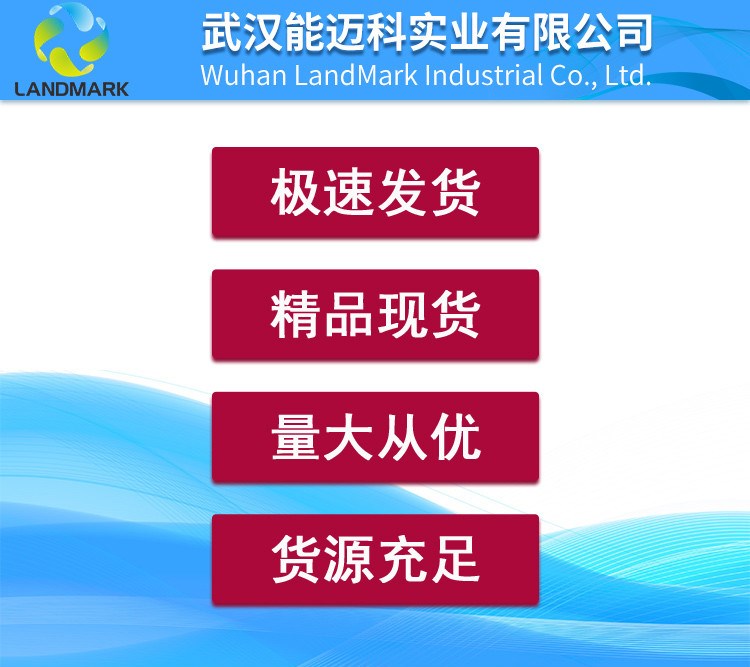 LANDMARK

武汉能迈科实业有限公司
Wuhan LandMark Industrial Co., Ltd.

极速发货

精品现货

量大从优

货源充足